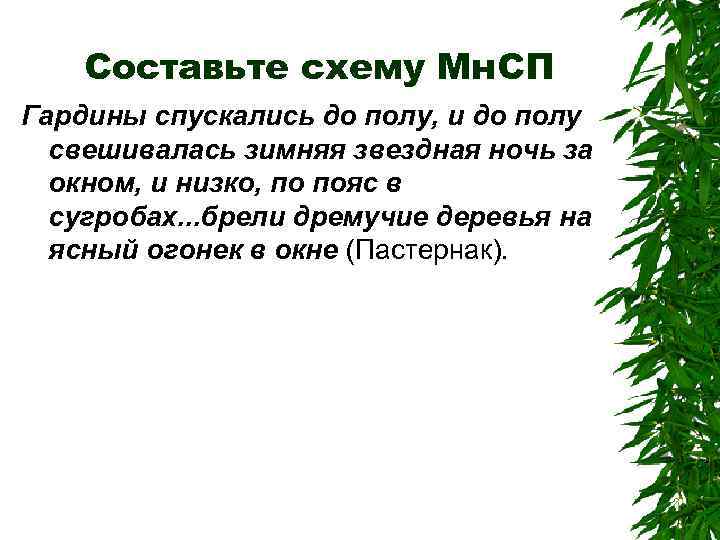 Составьте схему МнСП

Гардины спускались до полу, и до полу свешивалась зимняя звездная ночь за окном, и низко, по пояс в сугробах...брели дремучие деревья на ясный огонек в окне (Пастернак).